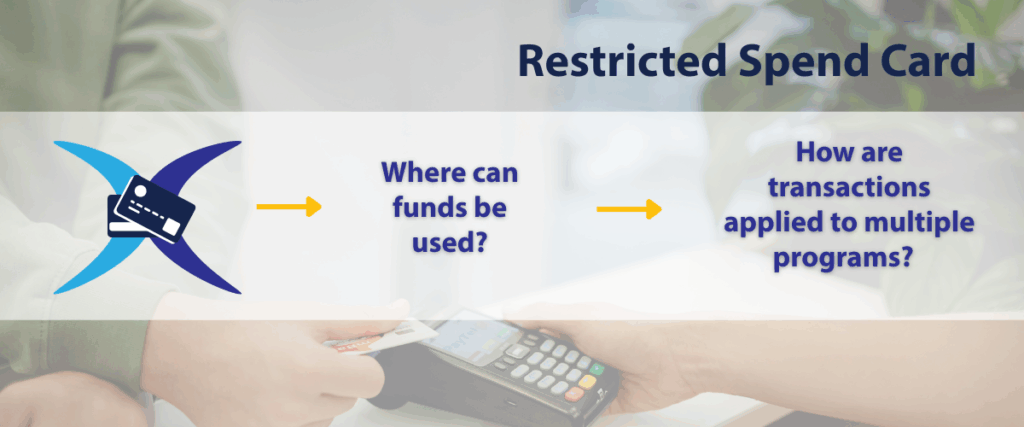 Restricted Spend Card

Where can funds be used?

How are transactions applied to multiple programs?